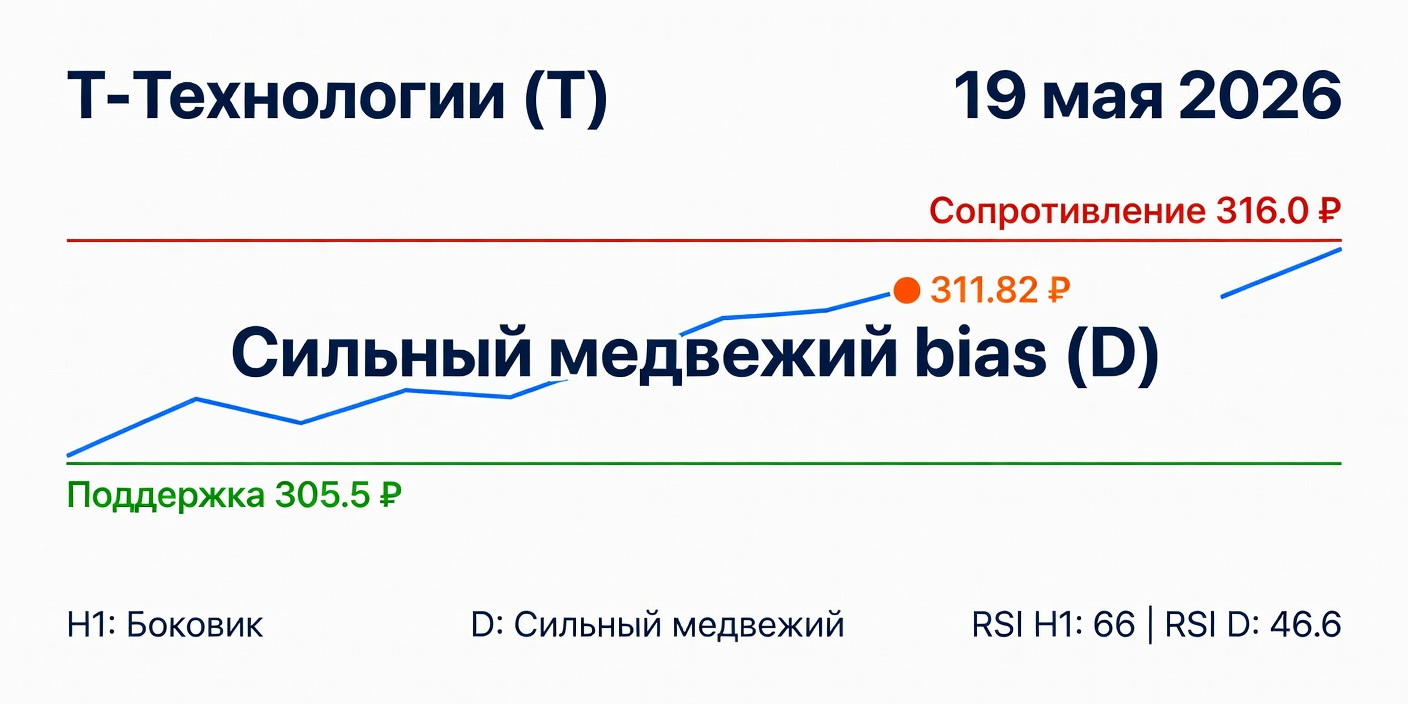 Т-Технологии (T)

19 мая 2026

Сопротивление 316.0 ₽

311.82 ₽

Сильный медвежий bias (D)

Поддержка 305.5 ₽

H1: Боковик

D: Сильный медвежий

RSI H1: 66 | RSI D: 46.6